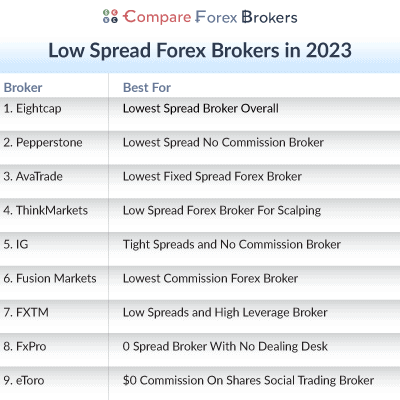 Compare Forex Brokers

Low Spread Forex Brokers in 2023

| Broker | Best For |
|---|---|
| 1. Eightcap | Lowest Spread Broker Overall |
| 2. Pepperstone | Lowest Spread No Commission Broker |
| 3. AvaTrade | Lowest Fixed Spread Forex Broker |
| 4. ThinkMarkets | Low Spread Forex Broker For Scalping |
| 5. IG | Tight Spreads and No Commission Broker |
| 6. Fusion Markets | Lowest Commission Forex Broker |
| 7. FXTM | Low Spreads and High Leverage Broker |
| 8. FxPro | 0 Spread Broker With No Dealing Desk |
| 9. eToro | \$0 Commission On Shares Social Trading Broker |